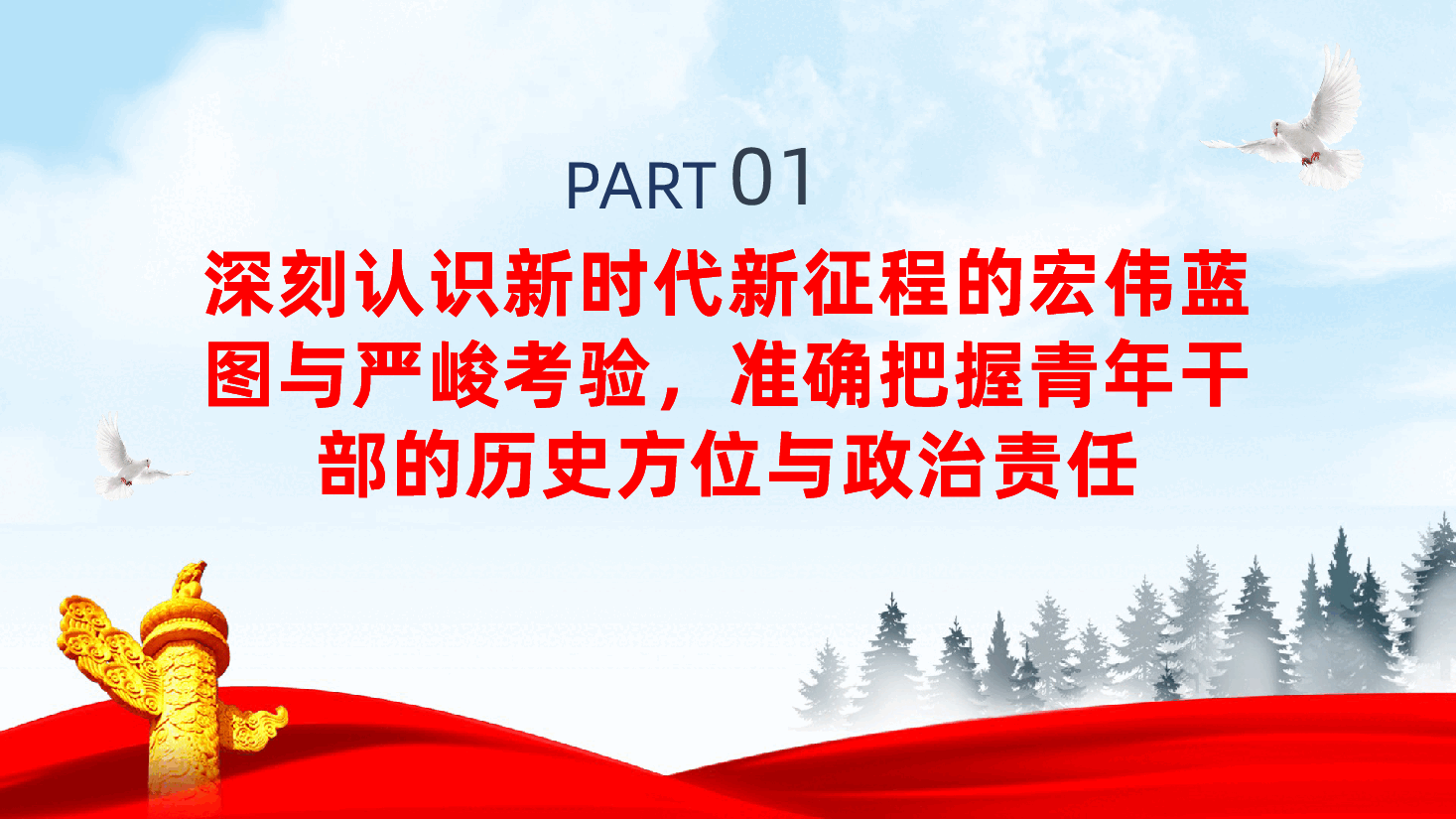 PART 01

深刻认识新时代新征程的宏伟蓝图与严峻考验，准确把握青年干部的历史方位与政治责任